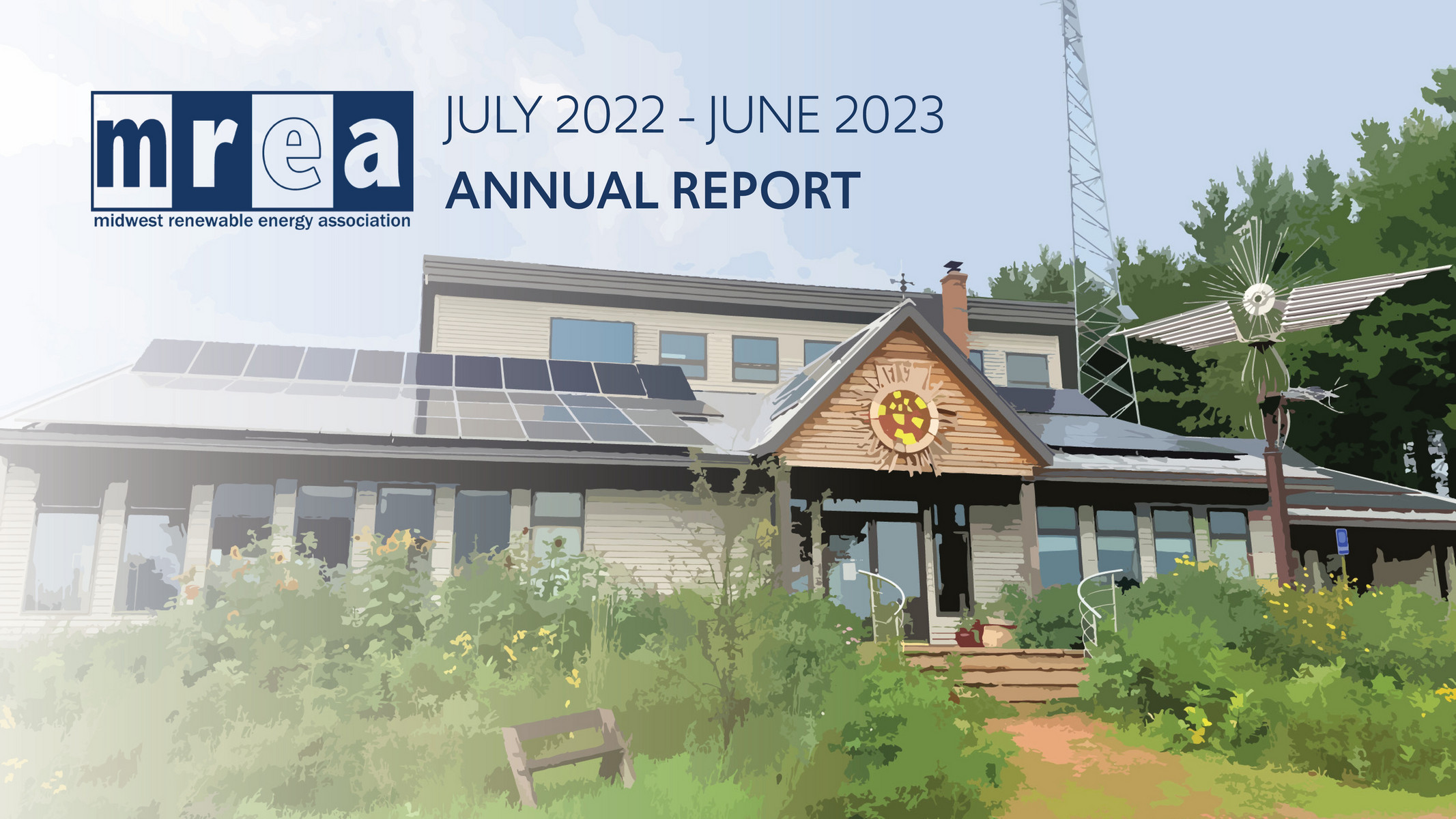 mrea
midwest renewable energy association

JULY 2022 - JUNE 2023
ANNUAL REPORT